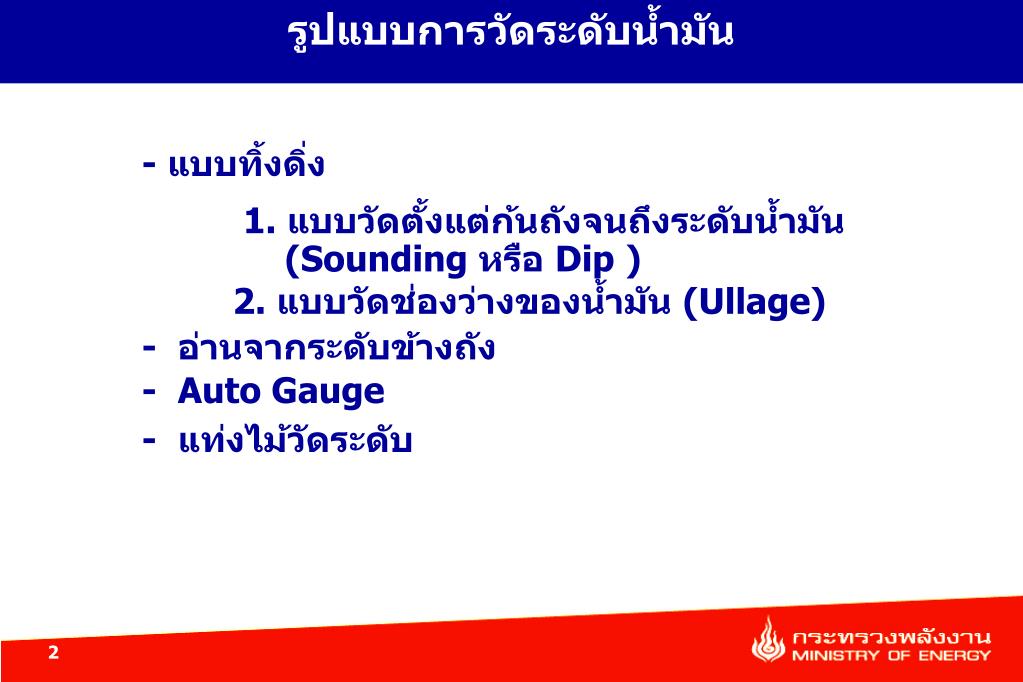 รูปแบบการวัดระดับน้ำมัน

- แบบทิ้งดิ่ง

1. แบบวัดตั้งแต่ก้นถังจนถึงระดับน้ำมัน (Sounding หรือ Dip )

2. แบบวัดช่องว่างของน้ำมัน (Ullage)

- อ่านจากระดับข้างถัง

- Auto Gauge

- แท่งไม้วัดระดับ

2

กระทรวงพลังงาน
MINISTRY OF ENERGY